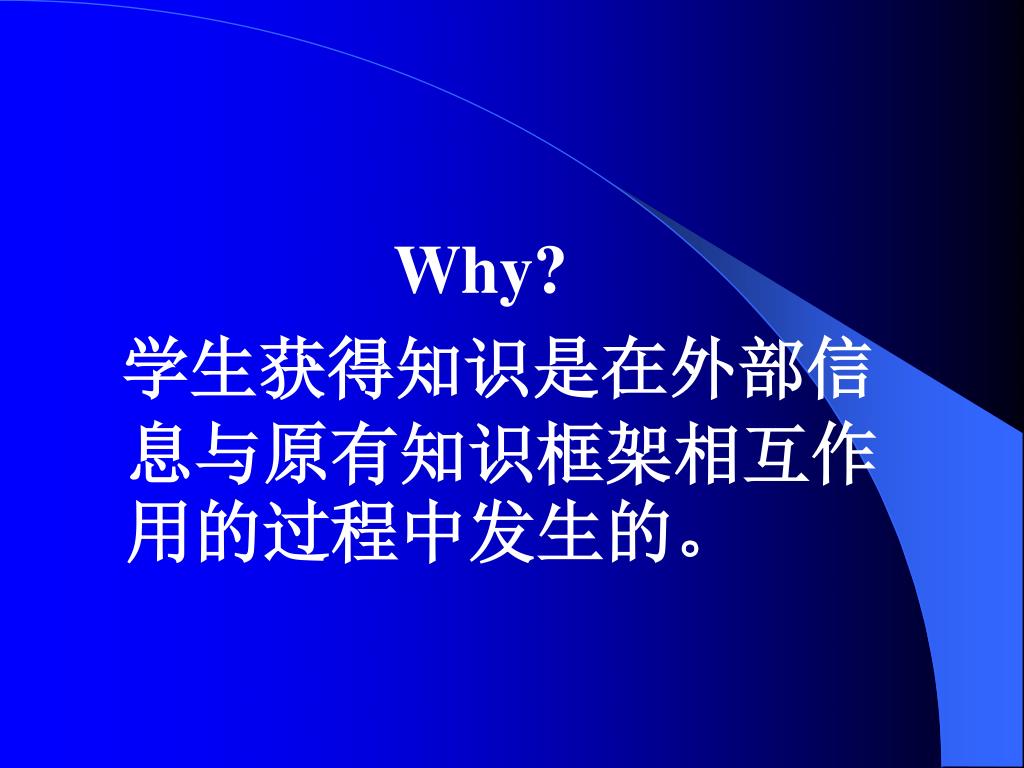 Why?

学生获得知识是在外部信息与原有知识框架相互作用的过程中发生的。